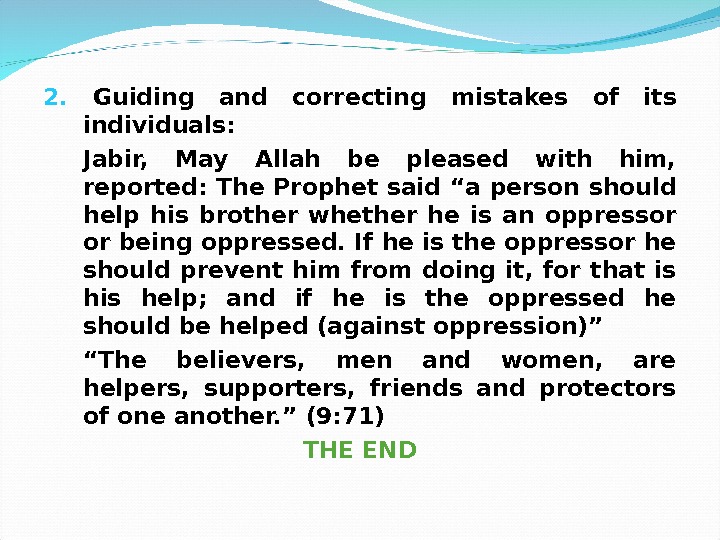 2. Guiding and correcting mistakes of its individuals:

Jabir, May Allah be pleased with him, reported: The Prophet said “a person should help his brother whether he is an oppressor or being oppressed. If he is the oppressor he should prevent him from doing it, for that is his help; and if he is the oppressed he should be helped (against oppression)”

“The believers, men and women, are helpers, supporters, friends and protectors of one another.” (9:71)

THE END